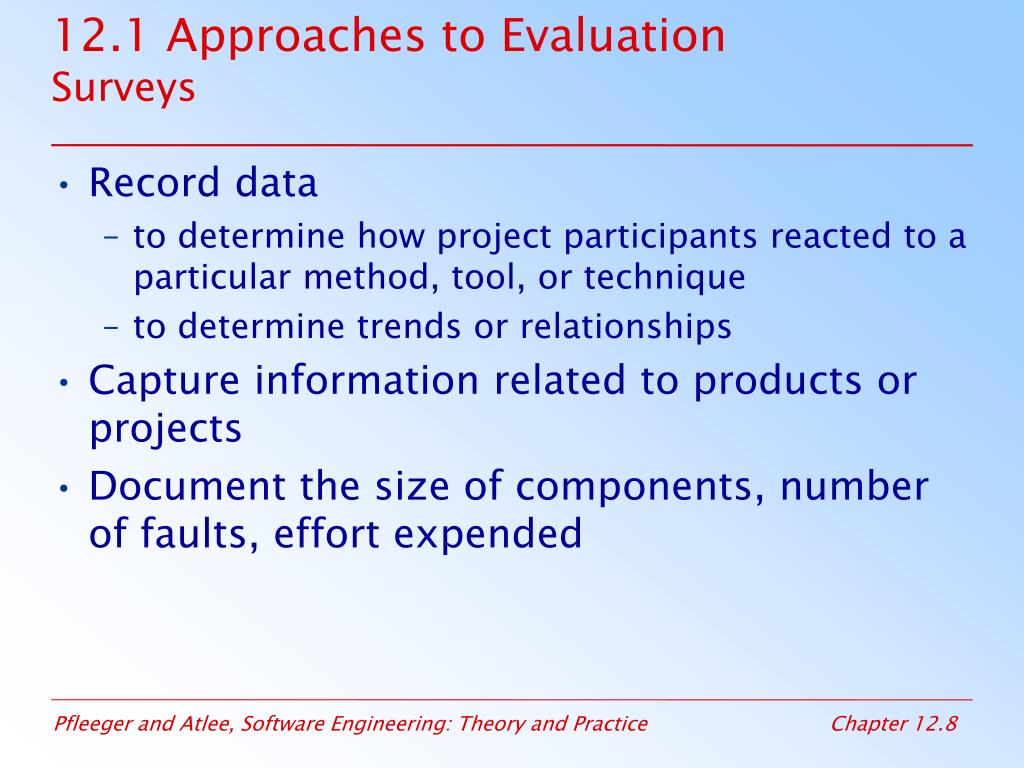 12.1 Approaches to Evaluation
Surveys

• Record data
 – to determine how project participants reacted to a particular method, tool, or technique
 – to determine trends or relationships
• Capture information related to products or projects
• Document the size of components, number of faults, effort expended

Pfleeger and Atlee, Software Engineering: Theory and Practice

Chapter 12.8